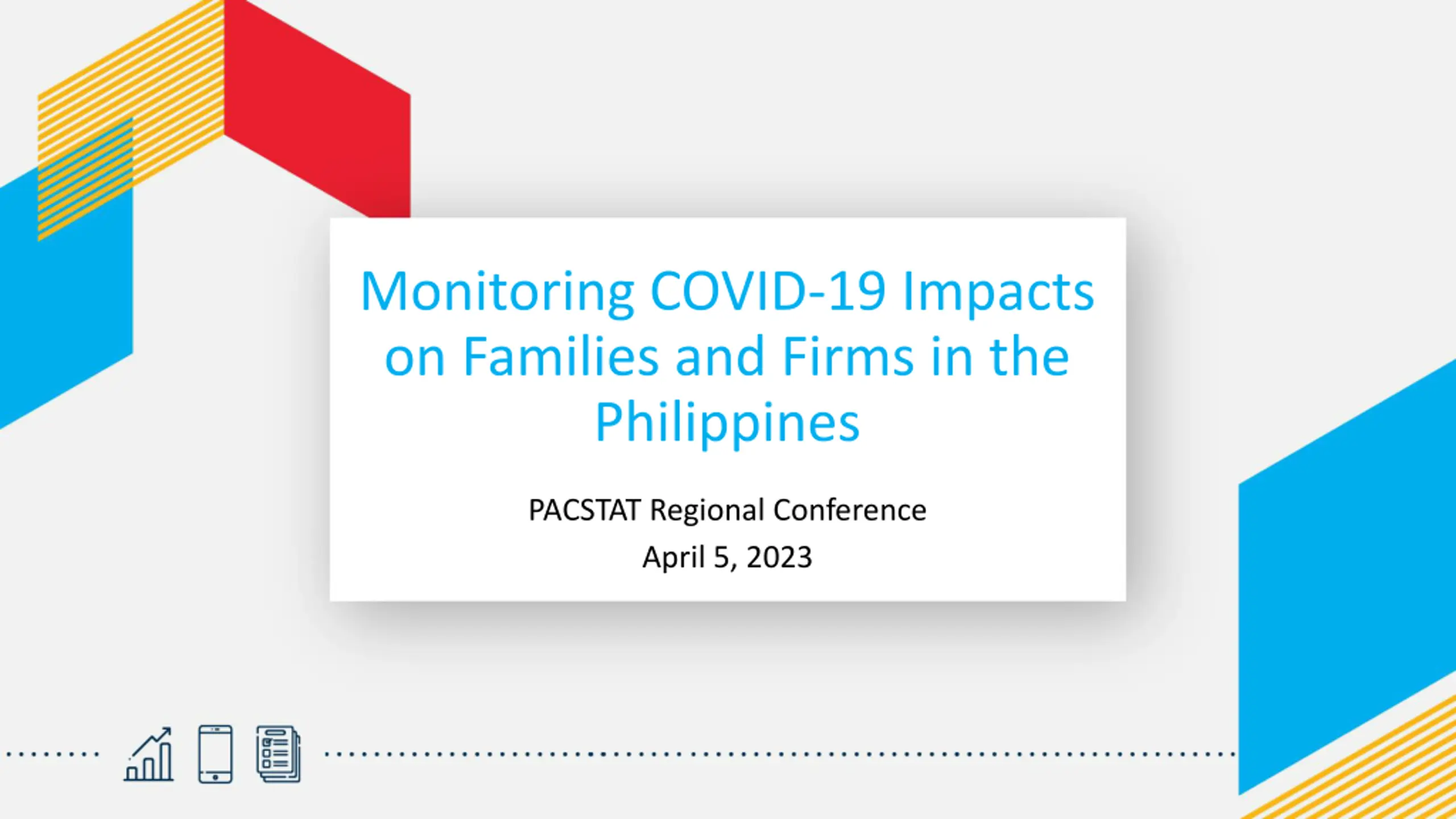 Monitoring COVID-19 Impacts on Families and Firms in the Philippines

PACSTAT Regional Conference
April 5, 2023